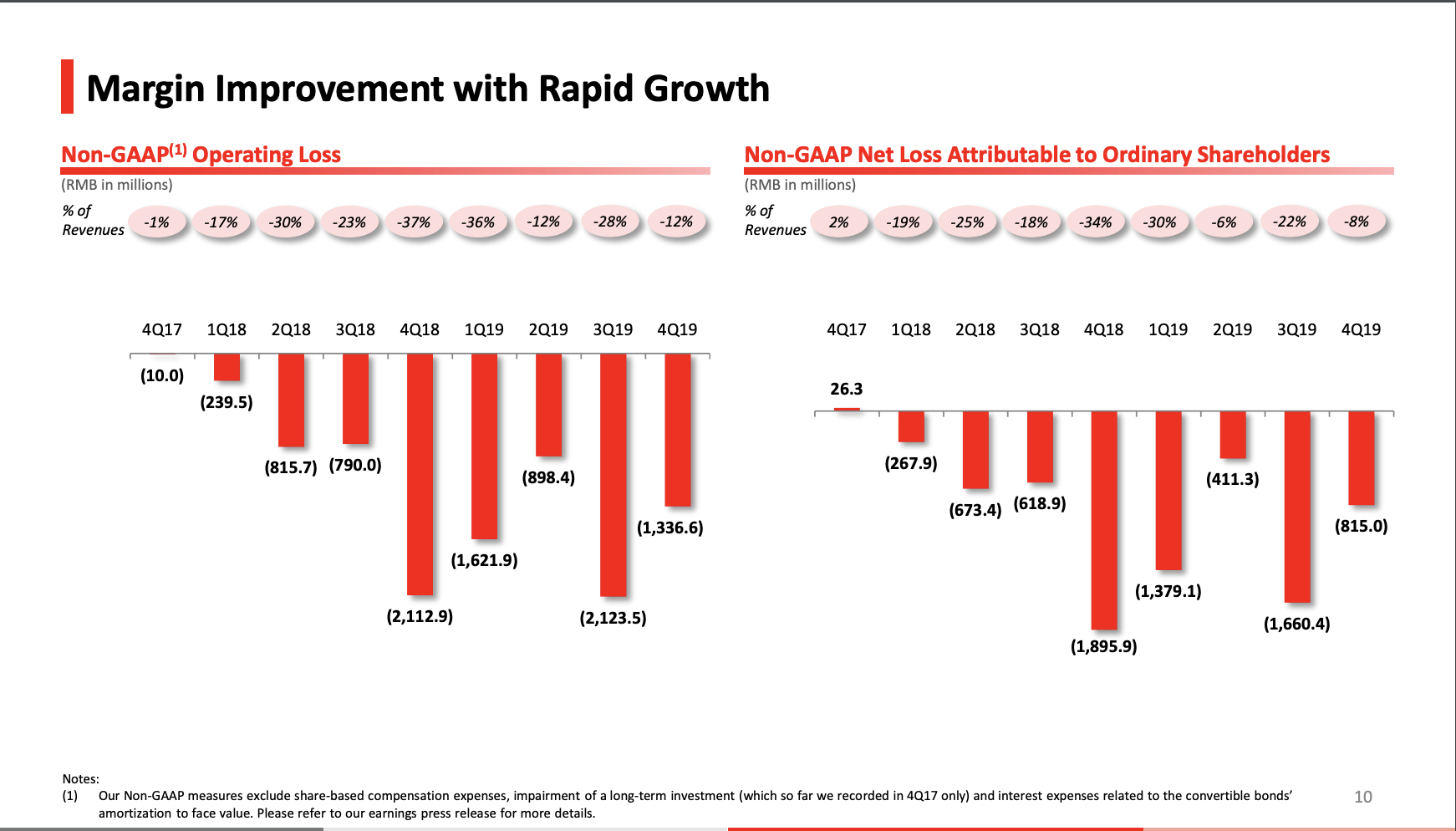 Margin Improvement with Rapid Growth

Non-GAAP$^{(1)}$ Operating Loss

(RMB in millions)

% of Revenues -1% -17% -30% -23% -37% -36% -12% -28% -12%

4Q17 1Q18 2Q18 3Q18 4Q18 1Q19 2Q19 3Q19 4Q19

(10.0) (239.5) (815.7) (790.0) (2,112.9) (1,621.9) (898.4) (2,123.5) (1,336.6)

Non-GAAP Net Loss Attributable to Ordinary Shareholders

(RMB in millions)

% of Revenues 2% -19% -25% -18% -34% -30% -6% -22% -8%

4Q17 1Q18 2Q18 3Q18 4Q18 1Q19 2Q19 3Q19 4Q19

26.3 (267.9) (673.4) (618.9) (1,895.9) (1,379.1) (411.3) (1,660.4) (815.0)

Notes:
(1) Our Non-GAAP measures exclude share-based compensation expenses, impairment of a long-term investment (which so far we recorded in 4Q17 only) and interest expenses related to the convertible bonds' amortization to face value. Please refer to our earnings press release for more details.

10